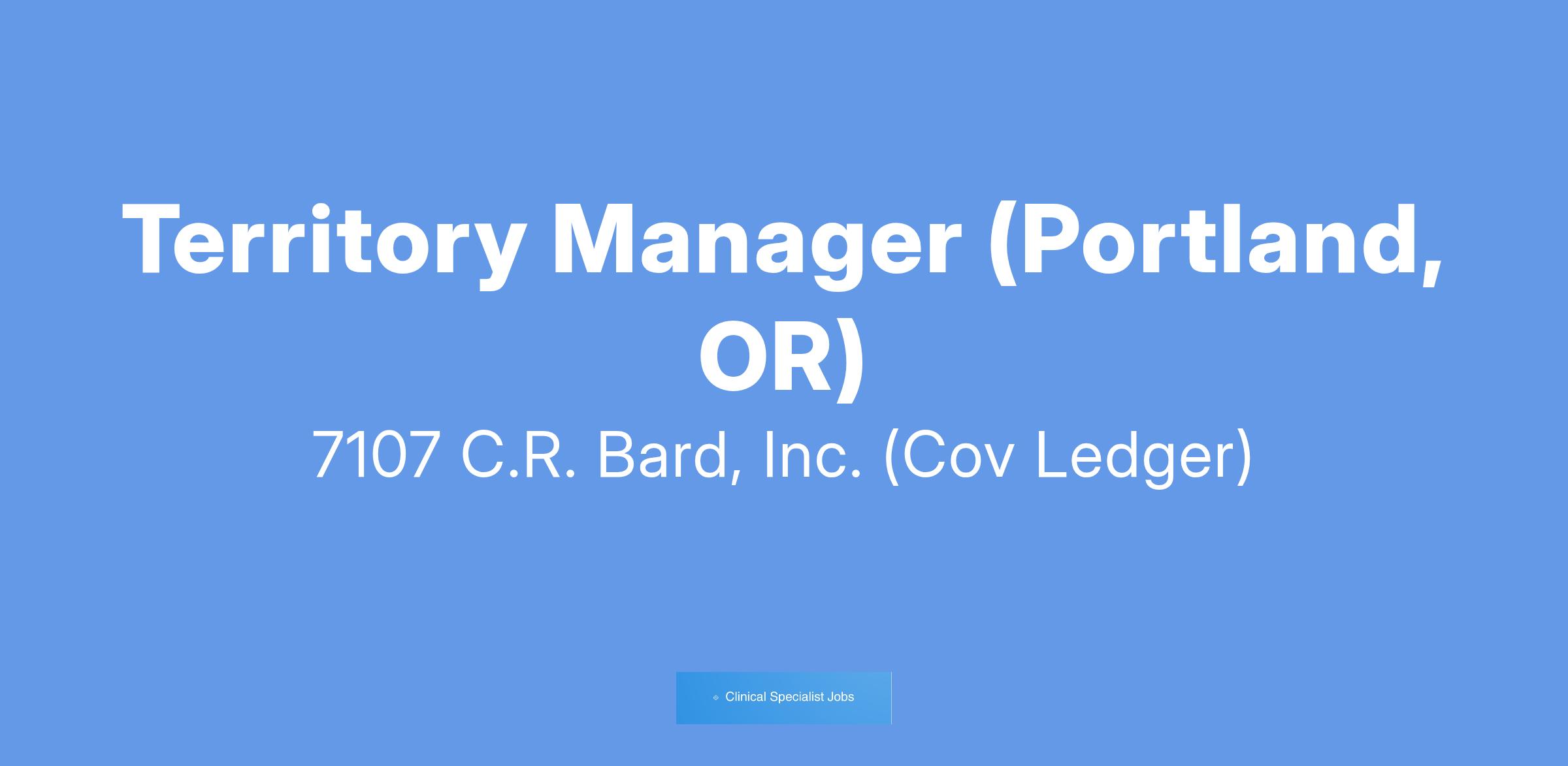 Territory Manager (Portland, OR)

7107 C.R. Bard, Inc. (Cov Ledger)

Clinical Specialist Jobs